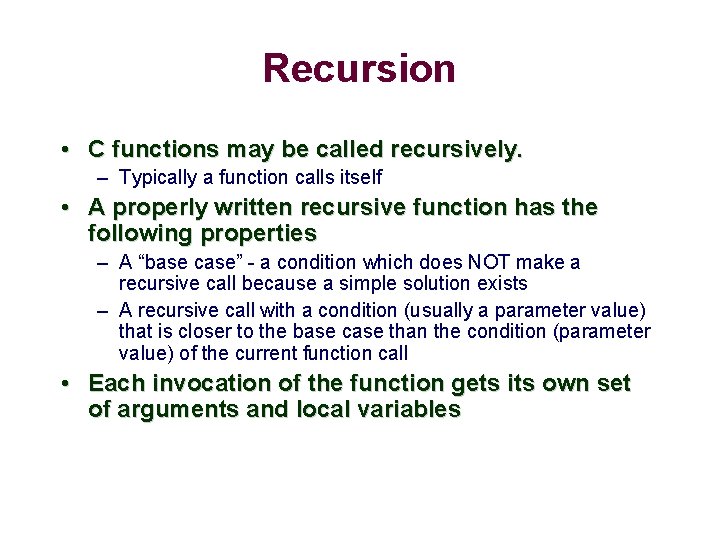 Recursion

• C functions may be called recursively.
– Typically a function calls itself

• A properly written recursive function has the following properties
– A “base case” - a condition which does NOT make a recursive call because a simple solution exists
– A recursive call with a condition (usually a parameter value) that is closer to the base case than the condition (parameter value) of the current function call

• Each invocation of the function gets its own set of arguments and local variables